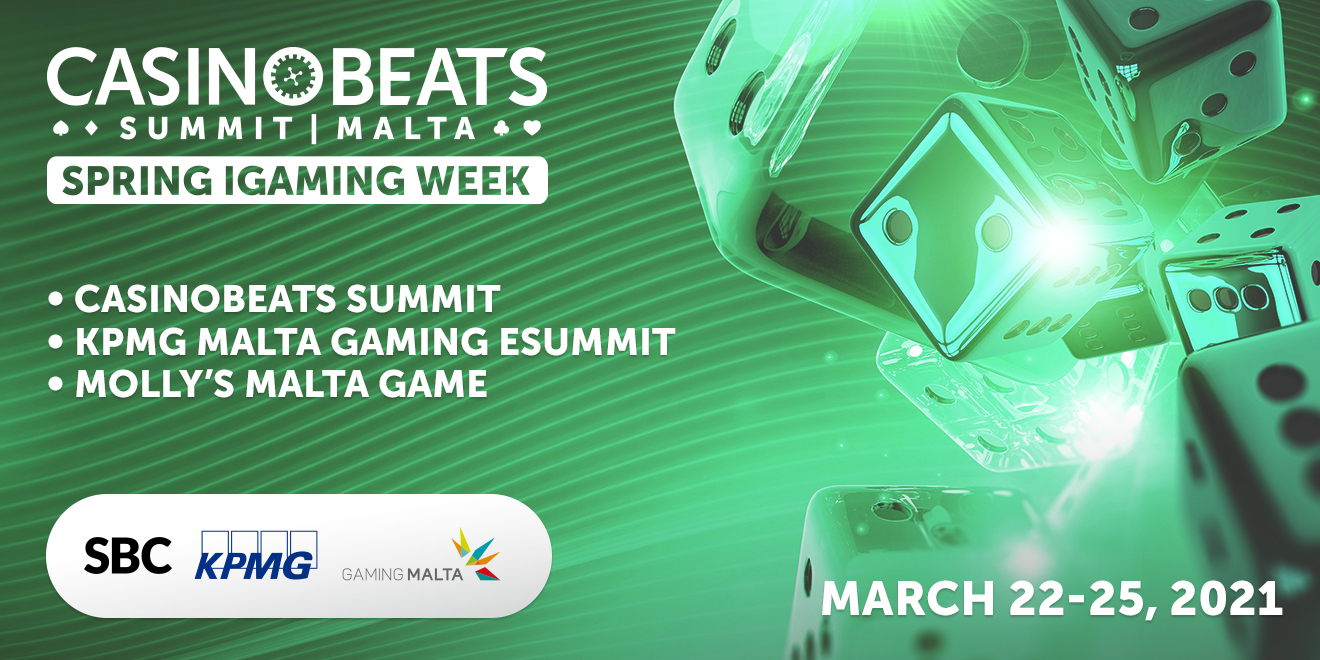 CASINOBEATS
SUMMIT | MALTA
SPRING IGAMING WEEK

• CASINOBEATS SUMMIT
• KPMG MALTA GAMING ESUMMIT
• MOLLY'S MALTA GAME

SBC KPMG GAMING MALTA

MARCH 22-25, 2021